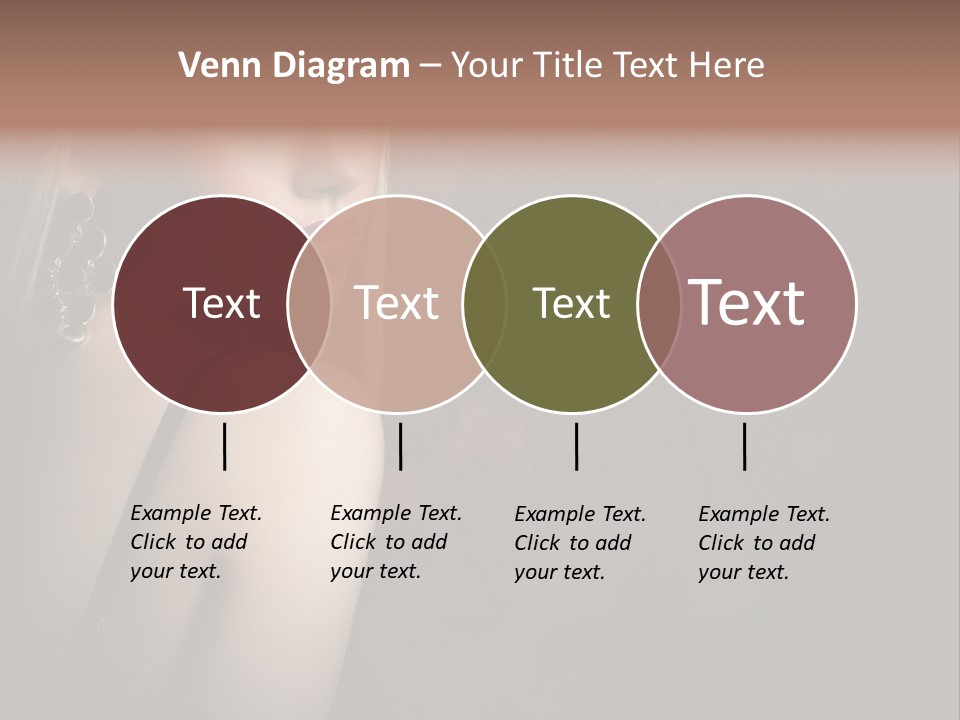 Venn Diagram – Your Title Text Here

Text

Text

Text

Text

Example Text. Click to add your text.

Example Text. Click to add your text.

Example Text. Click to add your text.

Example Text. Click to add your text.